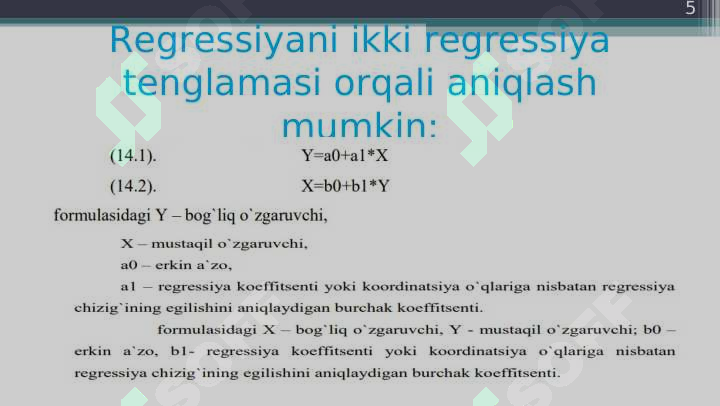 5

Regressiyani ikki regressiya tenglamasi orqali aniqlash mumkin:

(14.1). Y=a0+a1*X

(14.2). X=b0+b1*Y

formulasidagi Y – bog`liq o`zgaruvchi,

X – mustaqil o`zgaruvchi,

a0 – erkin a`zo,

a1 – regressiya koeffitsenti yoki koordinatsiya o`qlariga nisbatan regressiya chizig`ining egilishini aniqlaydigan burchak koeffitsenti.

formulasidagi X – bog`liq o`zgaruvchi, Y - mustaqil o`zgaruvchi; b0 – erkin a`zo, b1- regressiya koeffitsenti yoki koordinatsiya o`qlariga nisbatan regressiya chizig`ining egilishini aniqlaydigan burchak koeffitsenti.